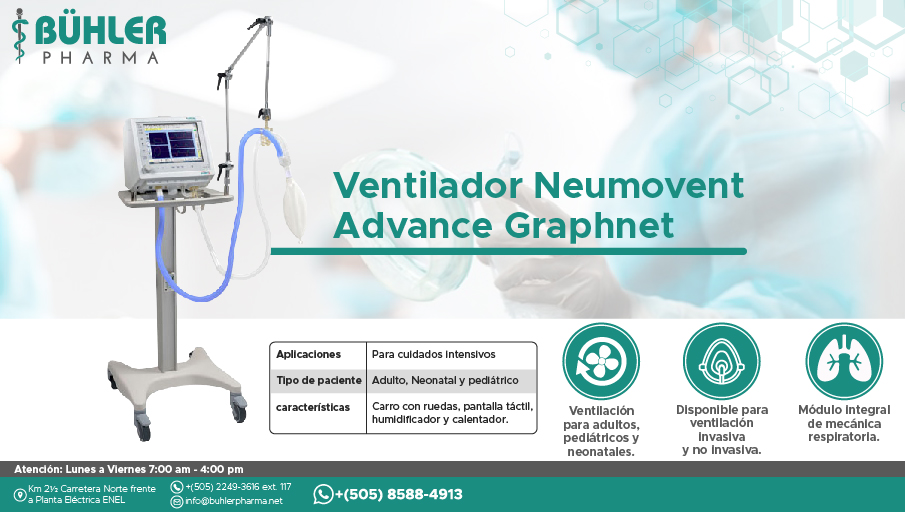 BÜHLER
PHARMA

Ventilador Neumovent Advance Graphnet

| Aplicaciones | Para cuidados intensivos |
|---|---|
| Tipo de paciente | Adulto, Neonatal y pediátrico |
| características | Carro con ruedas, pantalla táctil, humidificador y calentador. |

Ventilación para adultos, pediátricos y neonatales.

Disponible para ventilación invasiva y no invasiva.

Módulo integral de mecánica respiratoria.

Atención: Lunes a Viernes 7:00 am - 4:00 pm

Km 2½ Carretera Norte frente a Planta Eléctrica ENEL

+(505) 2249-3616 ext. 117
info@buhlerpharma.net

+(505) 8588-4913